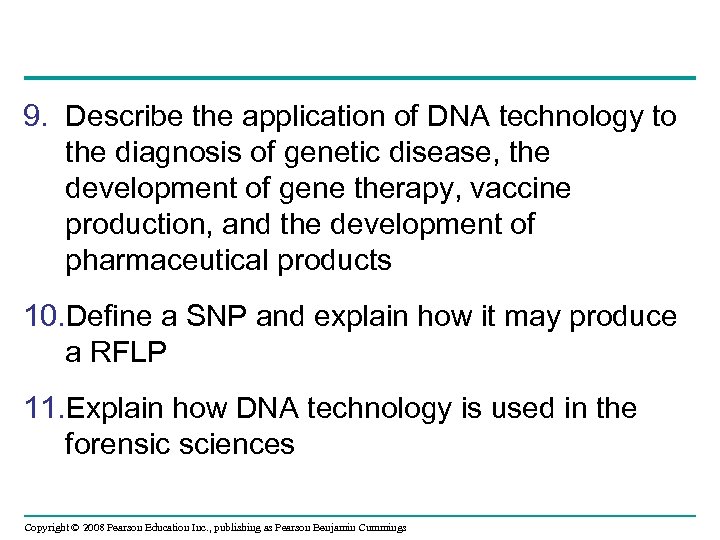 9. Describe the application of DNA technology to the diagnosis of genetic disease, the development of gene therapy, vaccine production, and the development of pharmaceutical products

10. Define a SNP and explain how it may produce a RFLP

11. Explain how DNA technology is used in the forensic sciences

Copyright © 2008 Pearson Education Inc., publishing as Pearson Benjamin Cummings